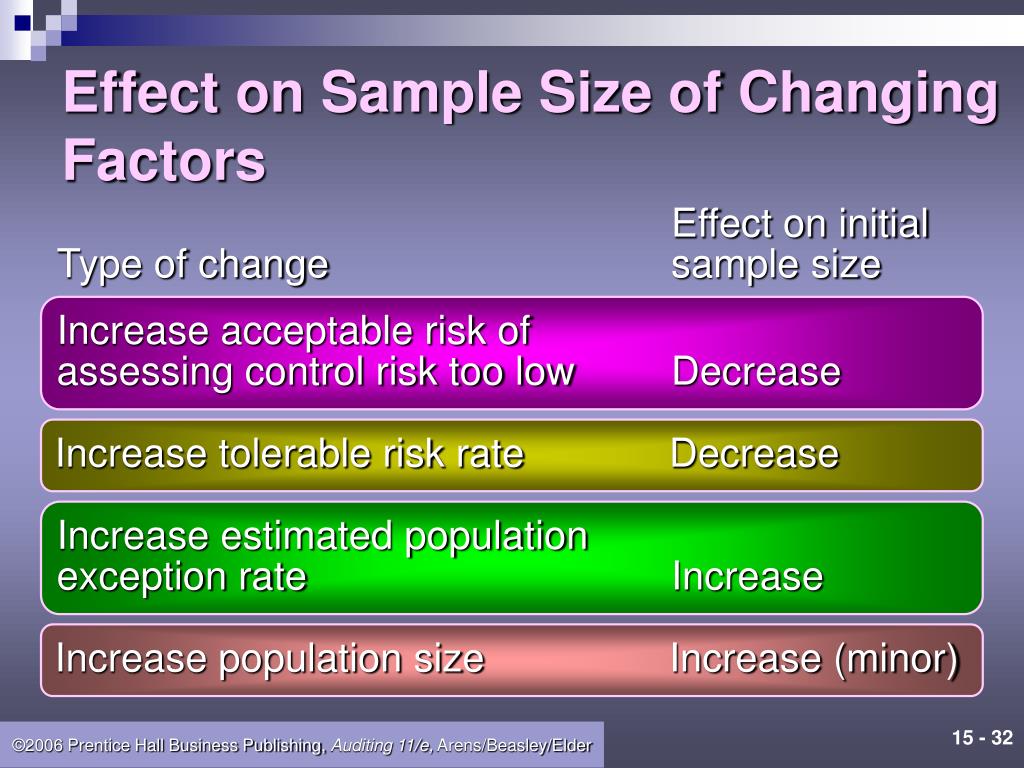 Effect on Sample Size of Changing Factors

| Type of change | Effect on initial sample size |
|---|---|
| Increase acceptable risk of assessing control risk too low | Decrease |
| Increase tolerable risk rate | Decrease |
| Increase estimated population exception rate | Increase |
| Increase population size | Increase (minor) |

©2006 Prentice Hall Business Publishing, Auditing 11/e, Arens/Beasley/Elder

15 - 32